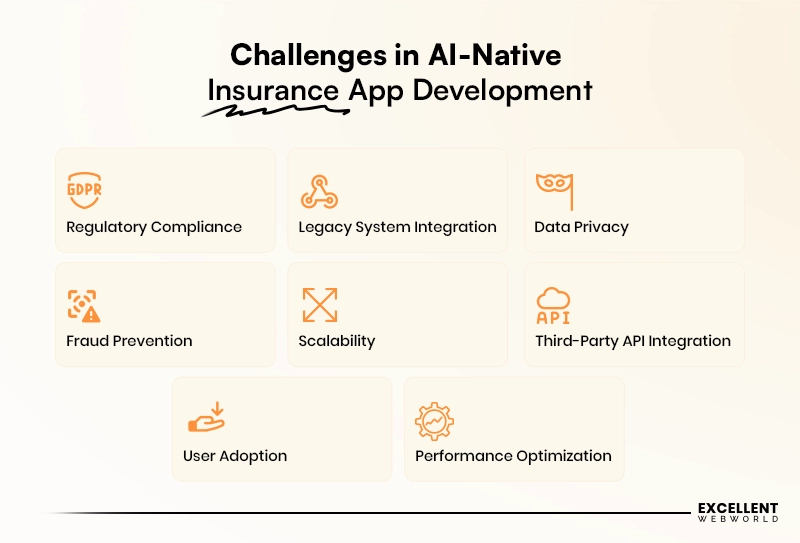 Challenges in AI-Native Insurance App Development

GDPR

Regulatory Compliance

Legacy System Integration

Data Privacy

Fraud Prevention

Scalability

API

Third-Party API Integration

User Adoption

Performance Optimization

EXCELLENT WEBWORLD